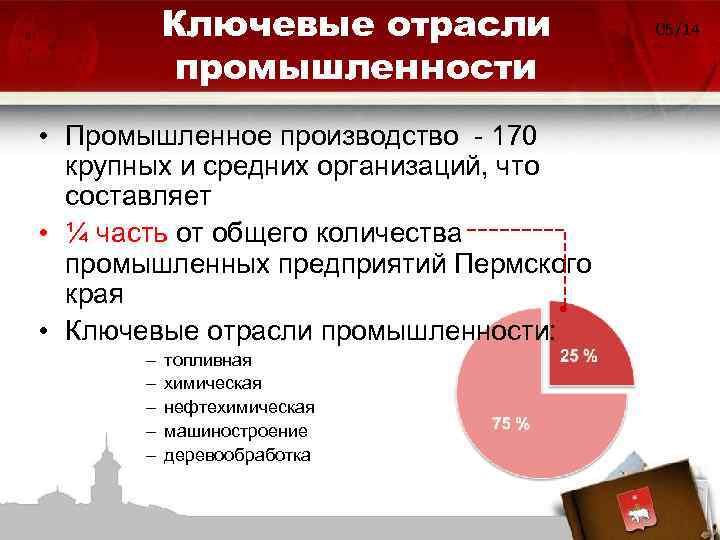 Ключевые отрасли промышленности

05/14

• Промышленное производство - 170 крупных и средних организаций, что составляет
• ¼ часть от общего количества промышленных предприятий Пермского края
• Ключевые отрасли промышленности:
– топливная
– химическая
– нефтехимическая
– машиностроение
– деревообработка

25 %
75 %